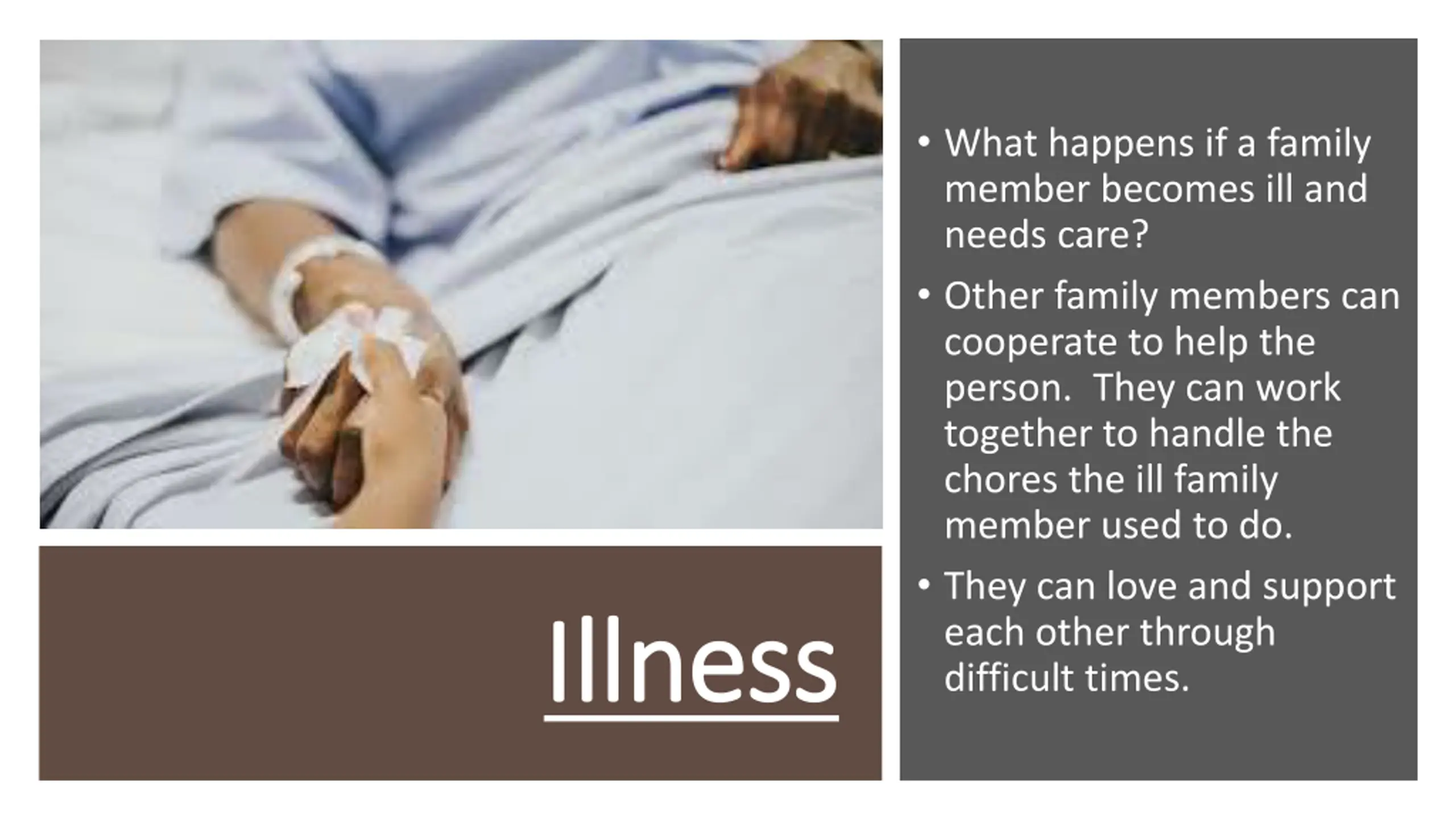 Illness

• What happens if a family member becomes ill and needs care?

• Other family members can cooperate to help the person.  They can work together to handle the chores the ill family member used to do.

• They can love and support each other through difficult times.